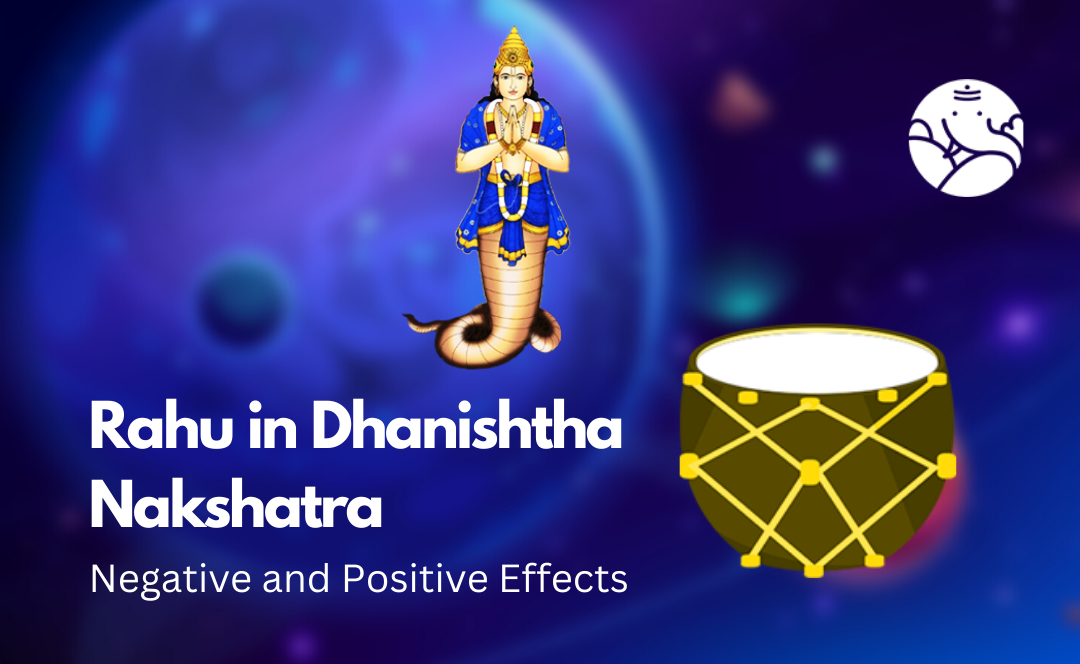 Rahu in Dhanishtha Nakshatra

Negative and Positive Effects